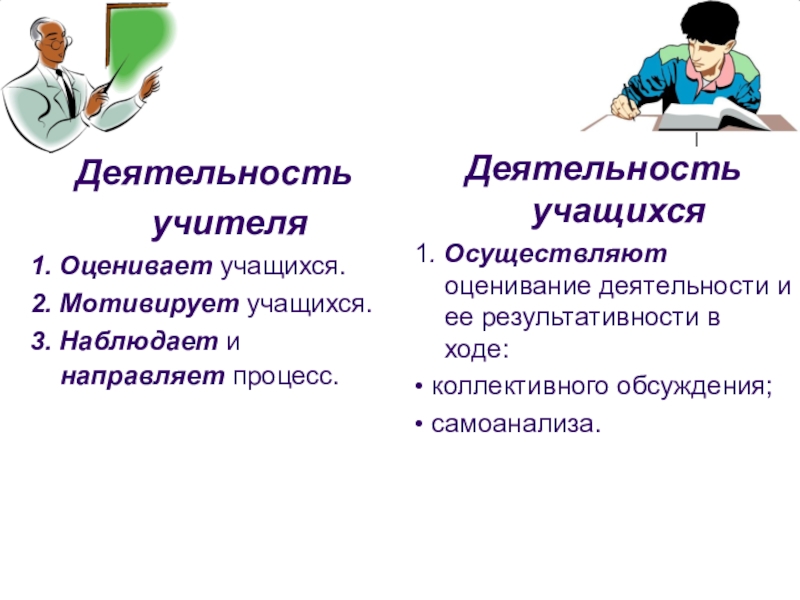 Деятельность учителя

1. Оценивает учащихся.
2. Мотивирует учащихся.
3. Наблюдает и направляет процесс.

Деятельность учащихся

1. Осуществляют оценивание деятельности и ее результативности в ходе:
• коллективного обсуждения;
• самоанализа.